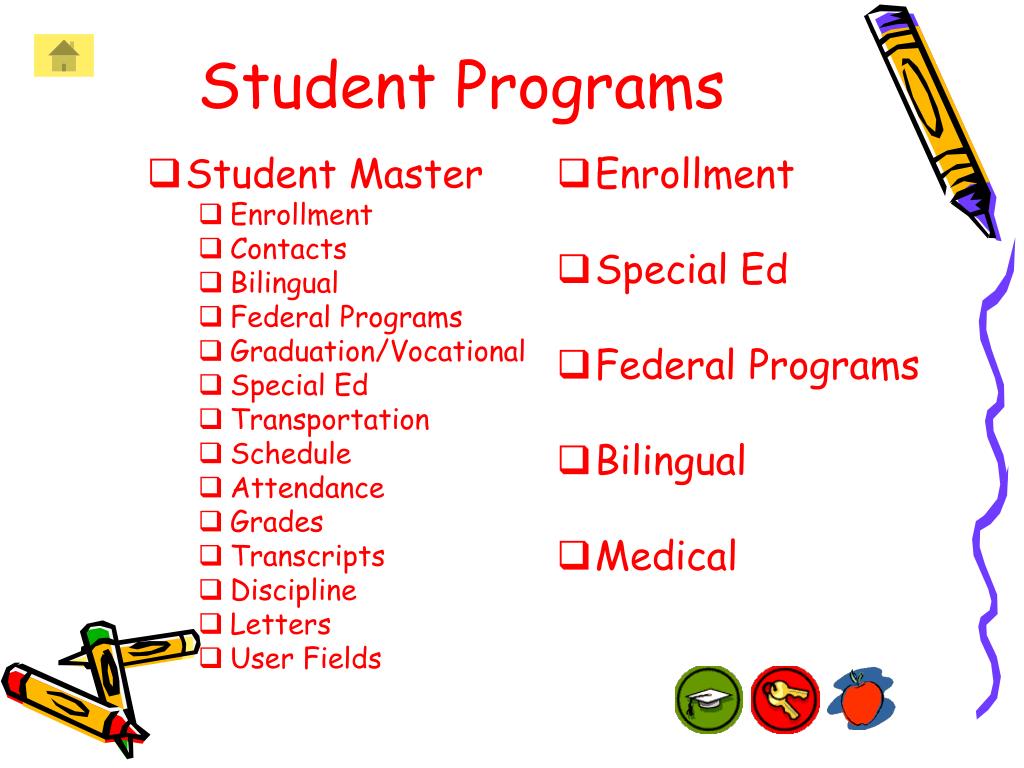 Student Programs

❑ Student Master
❑ Enrollment
❑ Contacts
❑ Bilingual
❑ Federal Programs
❑ Graduation/Vocational
❑ Special Ed
❑ Transportation
❑ Schedule
❑ Attendance
❑ Grades
❑ Transcripts
❑ Discipline
❑ Letters
❑ User Fields

❑ Enrollment

❑ Special Ed

❑ Federal Programs

❑ Bilingual

❑ Medical